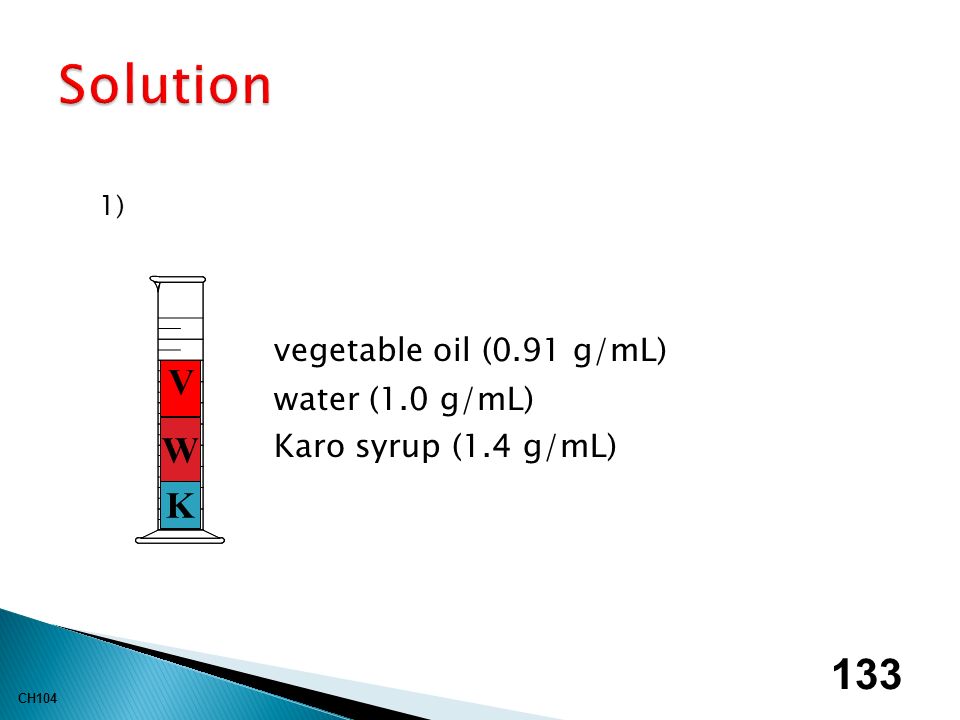 Solution

1)

V
W
K

vegetable oil (0.91 g/mL)
water (1.0 g/mL)
Karo syrup (1.4 g/mL)

CH104

133